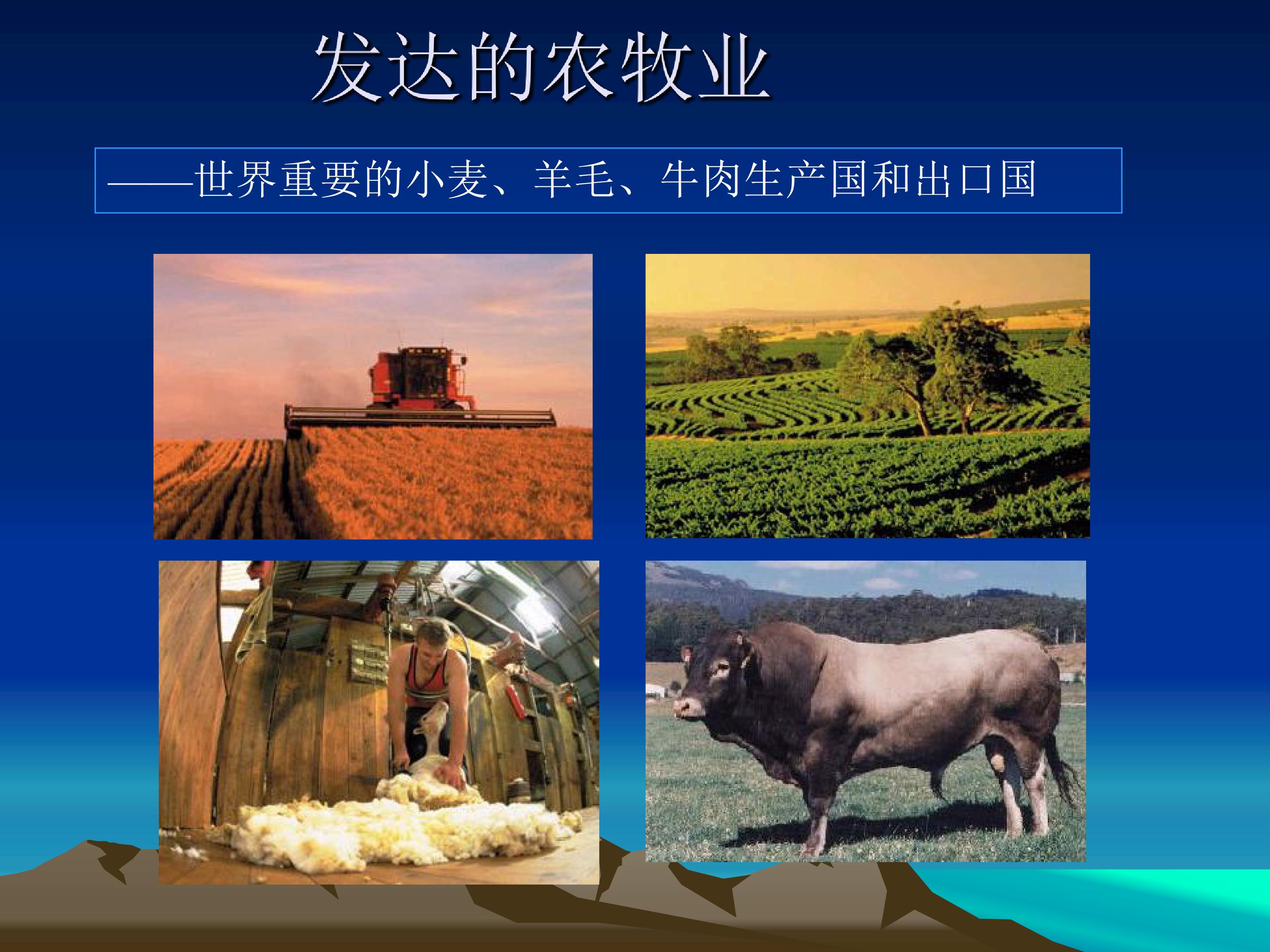 发达的农牧业

——世界重要的小麦、羊毛、牛肉生产国和出口国